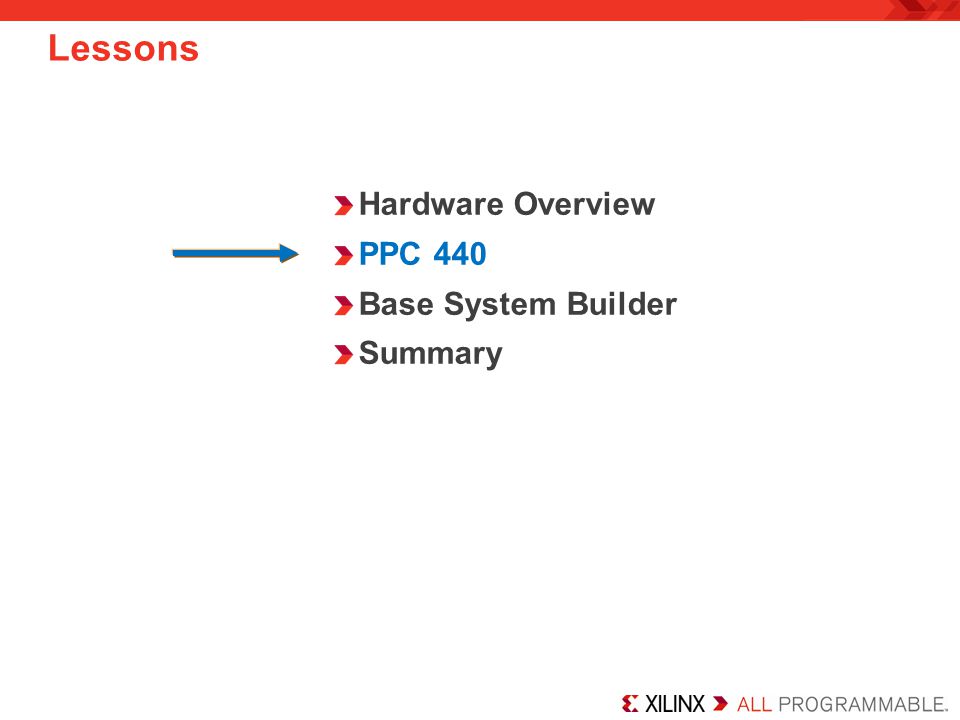 Lessons

Hardware Overview
PPC 440
Base System Builder
Summary

XILINX ALL PROGRAMMABLE.